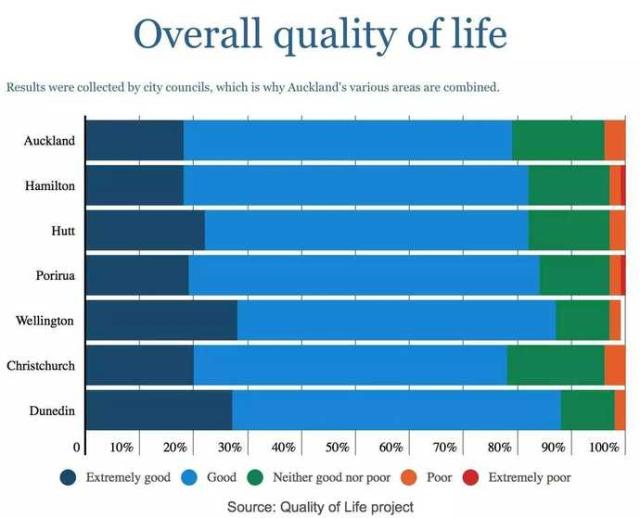 Overall quality of life

Results were collected by city councils, which is why Auckland's various areas are combined.

Auckland
Hamilton
Hutt
Porirua
Wellington
Christchurch
Dunedin

0 10% 20% 30% 40% 50% 60% 70% 80% 90% 100%

Extremely good Good Neither good nor poor Poor Extremely poor

Source: Quality of Life project